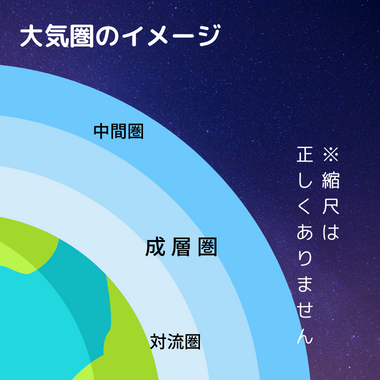 大気圏のイメージ

中間圏

成層圏

対流圏

※縮尺は正しくありません